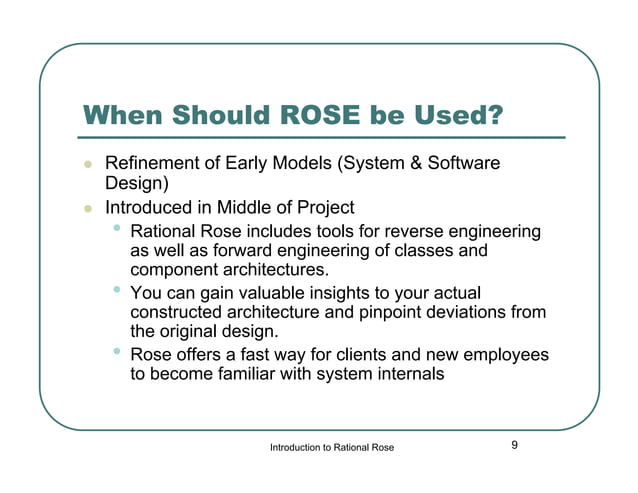 When Should ROSE be Used?

- Refinement of Early Models (System & Software Design)
- Introduced in Middle of Project
  - Rational Rose includes tools for reverse engineering as well as forward engineering of classes and component architectures.
  - You can gain valuable insights to your actual constructed architecture and pinpoint deviations from the original design.
  - Rose offers a fast way for clients and new employees to become familiar with system internals

Introduction to Rational Rose

9